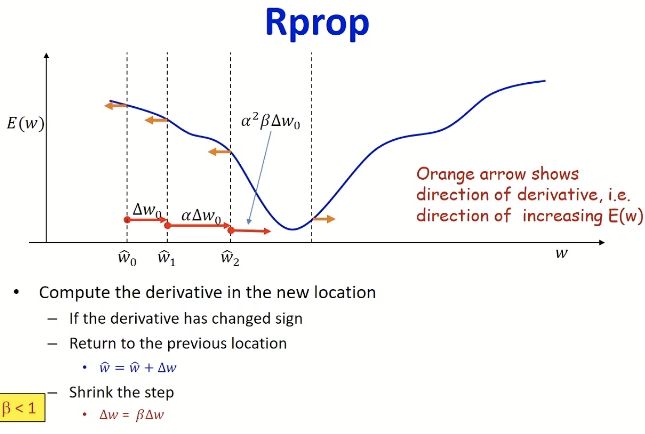 Rprop

$E(w)$

$\alpha^2\beta\Delta w_0$

$\Delta w_0$

$\alpha\Delta w_0$

Orange arrow shows direction of derivative, i.e. direction of increasing E(w)

$\widehat{w}_0$ $\widehat{w}_1$ $\widehat{w}_2$

$w$

• Compute the derivative in the new location
– If the derivative has changed sign
– Return to the previous location
• $\widehat{w} = \widehat{w} + \Delta w$
– Shrink the step
• $\Delta w = \beta\Delta w$

$\beta < 1$